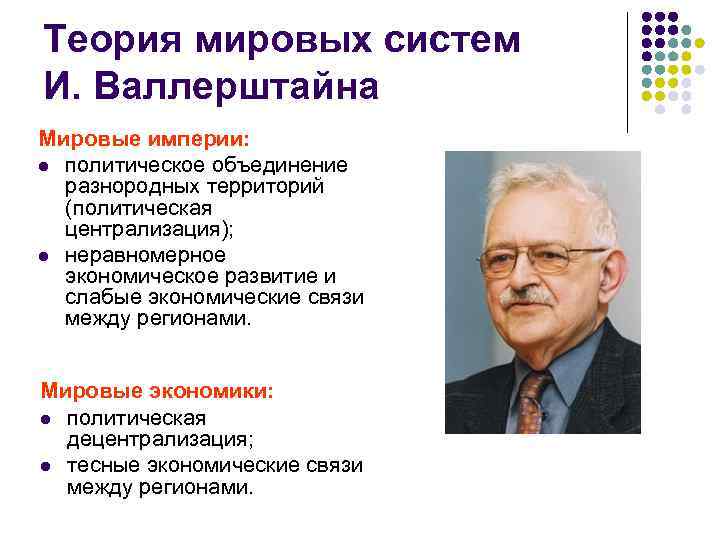 Теория мировых систем И. Валлерштайна

Мировые империи:

- политическое объединение разнородных территорий (политическая централизация);
- неравномерное экономическое развитие и слабые экономические связи между регионами.

Мировые экономики:

- политическая децентрализация;
- тесные экономические связи между регионами.